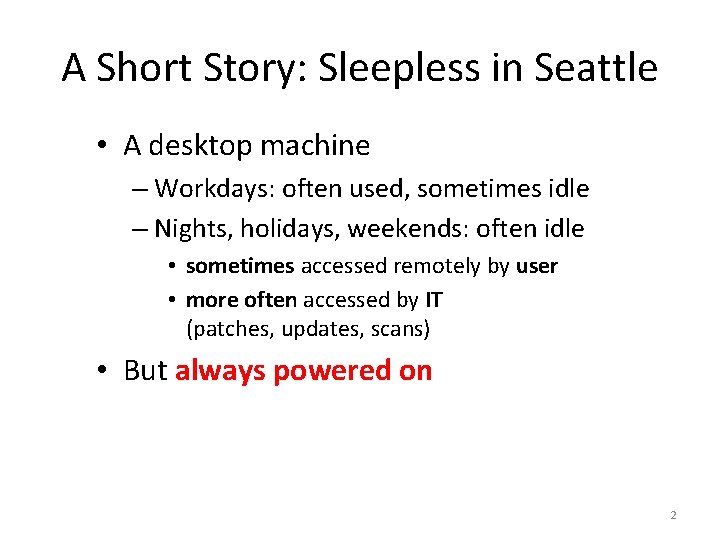 A Short Story: Sleepless in Seattle

• A desktop machine
– Workdays: often used, sometimes idle
– Nights, holidays, weekends: often idle
• sometimes accessed remotely by user
• more often accessed by IT (patches, updates, scans)

• But always powered on

2